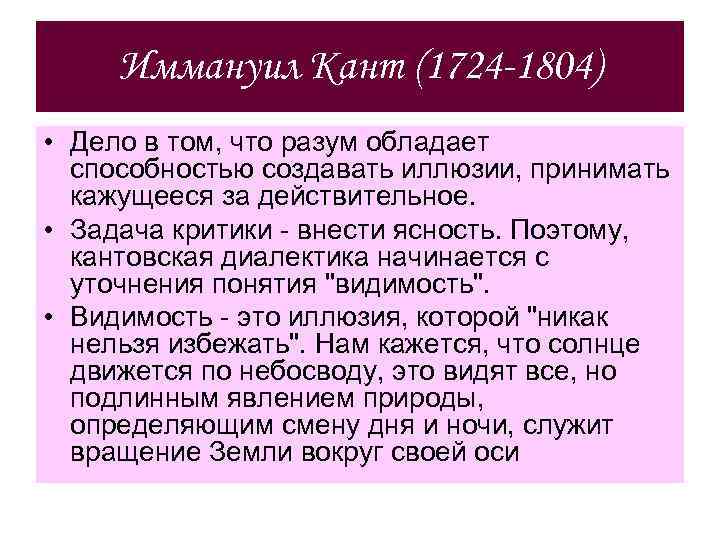 Иммануил Кант (1724-1804)

• Дело в том, что разум обладает способностью создавать иллюзии, принимать кажущееся за действительное.

• Задача критики - внести ясность. Поэтому, кантовская диалектика начинается с уточнения понятия "видимость".

• Видимость - это иллюзия, которой "никак нельзя избежать". Нам кажется, что солнце движется по небосводу, это видят все, но подлинным явлением природы, определяющим смену дня и ночи, служит вращение Земли вокруг своей оси